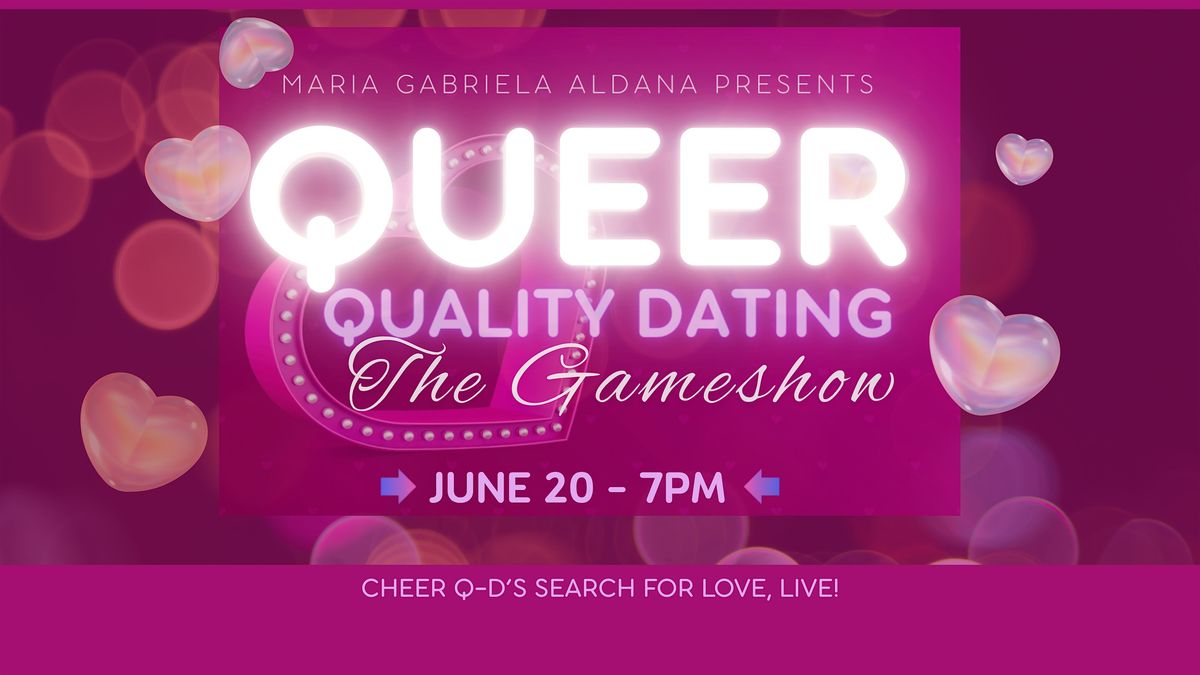 MARIA GABRIELA ALDANA PRESENTS

QUEER

QUALITY DATING

The Gameshow

JUNE 20 - 7PM

CHEER Q-D'S SEARCH FOR LOVE, LIVE!